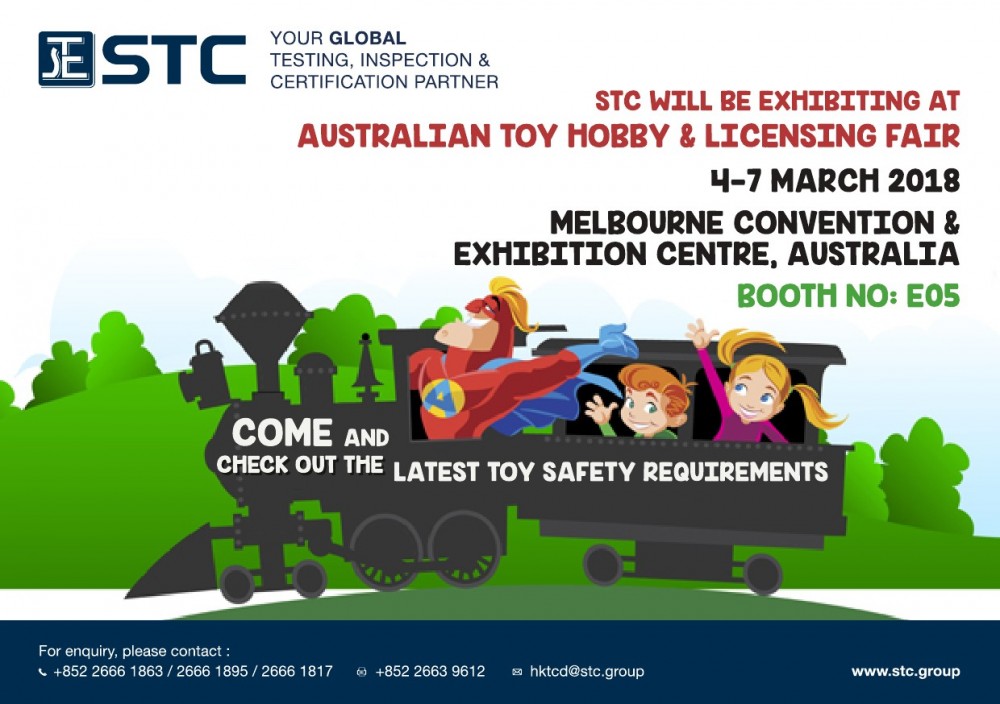 STC

YOUR GLOBAL TESTING, INSPECTION & CERTIFICATION PARTNER

STC WILL BE EXHIBITING AT
AUSTRALIAN TOY HOBBY & LICENSING FAIR

4-7 MARCH 2018

MELBOURNE CONVENTION & EXHIBITION CENTRE, AUSTRALIA

BOOTH NO: E05

COME AND CHECK OUT THE LATEST TOY SAFETY REQUIREMENTS

For enquiry, please contact :
+852 2666 1863 / 2666 1895 / 2666 1817 +852 2663 9612 hktcd@stc.group

www.stc.group